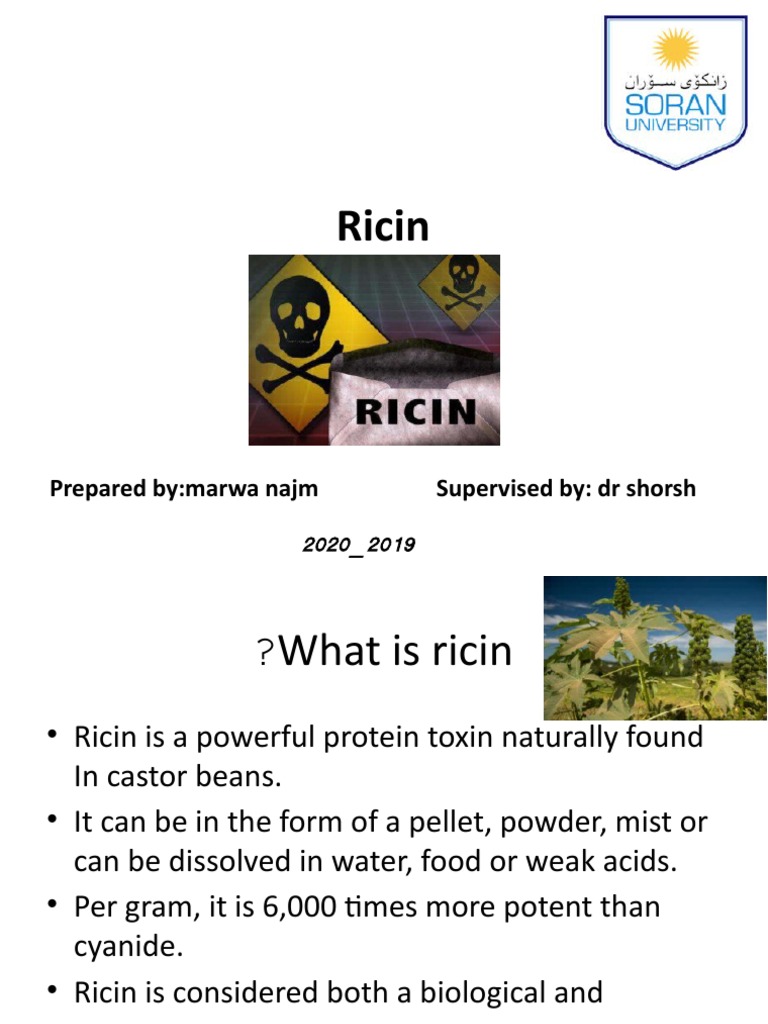 زانكۆی سۆران
SORAN
UNIVERSITY

Ricin

RICIN

Prepared by:marwa najm

Supervised by: dr shorsh

2020_2019

?What is ricin

• Ricin is a powerful protein toxin naturally found In castor beans.

• It can be in the form of a pellet, powder, mist or can be dissolved in water, food or weak acids.

• Per gram, it is 6,000 times more potent than cyanide.

• Ricin is considered both a biological and